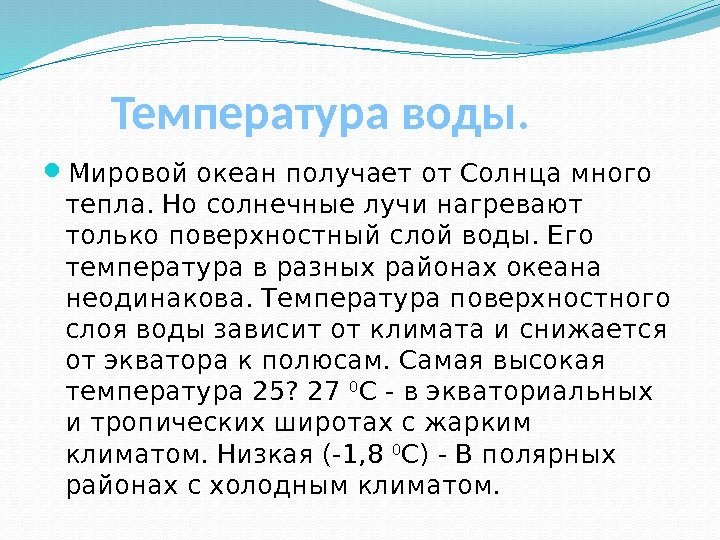 Температура воды.

Мировой океан получает от Солнца много тепла. Но солнечные лучи нагревают только поверхностный слой воды. Его температура в разных районах океана неодинакова. Температура поверхностного слоя воды зависит от климата и снижается от экватора к полюсам. Самая высокая температура 25? 27 $^0$С - в экваториальных и тропических широтах с жарким климатом. Низкая (-1,8 $^0$С) - В полярных районах с холодным климатом.